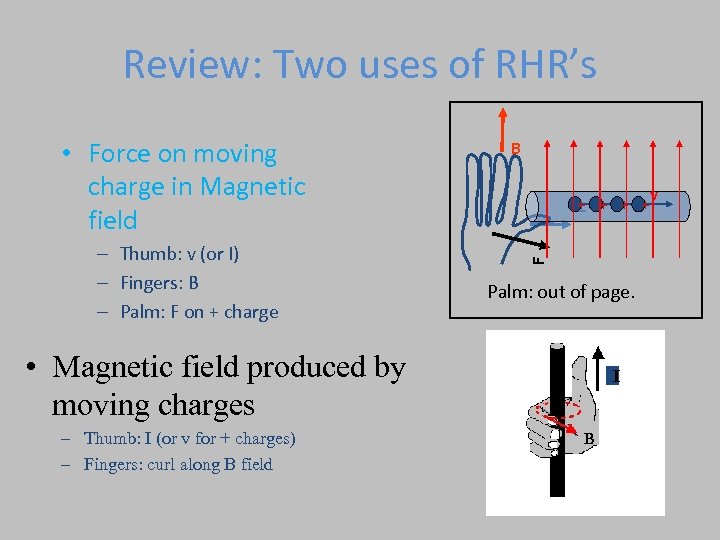 Review: Two uses of RHR's

• Force on moving charge in Magnetic field
– Thumb: v (or I)
– Fingers: B
– Palm: F on + charge

B
v
F
Palm: out of page.

• Magnetic field produced by moving charges
– Thumb: I (or v for + charges)
– Fingers: curl along B field

I
B